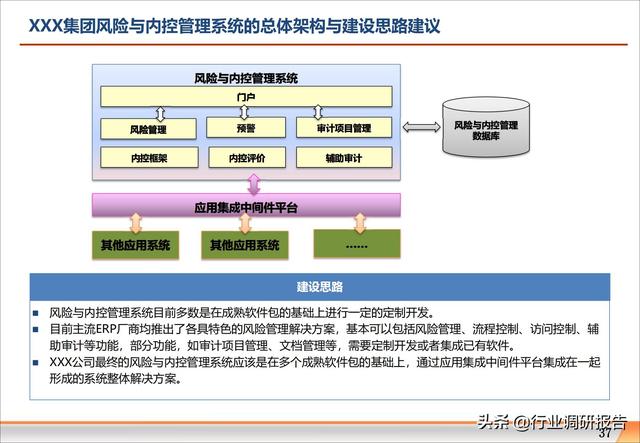 XXX集团风险与内控管理系统的总体架构与建设思路建议

风险与内控管理系统

门户

风险管理

预警

审计项目管理

内控框架

内控评价

辅助审计

风险与内控管理数据库

应用集成中间件平台

其他应用系统

其他应用系统

……

建设思路

■ 风险与内控管理系统目前多数是在成熟软件包的基础上进行一定的定制开发。

■ 目前主流ERP厂商均推出了各具特色的风险管理解决方案，基本可以包括风险管理、流程控制、访问控制、辅助审计等功能，部分功能，如审计项目管理、文档管理等，需要定制开发或者集成已有软件。

■ XXX公司最终的风险与内控管理系统应该是在多个成熟软件包的基础上，通过应用集成中间件平台集成在一起形成的系统整体解决方案。

头条 @行业调研报告

37